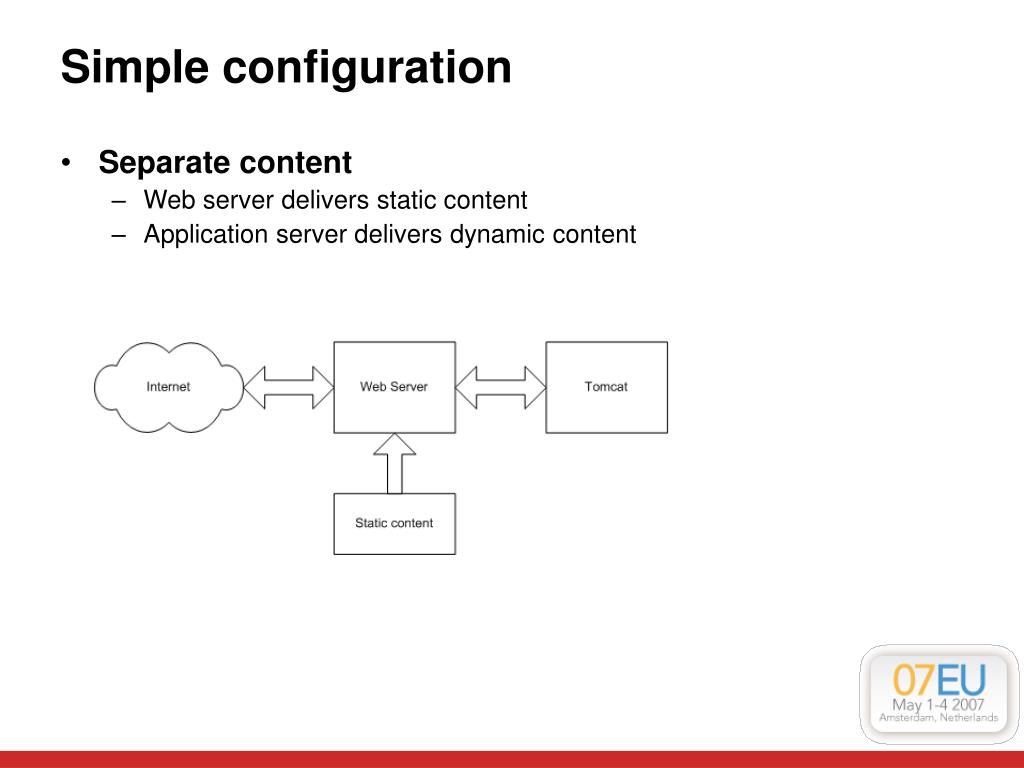 Simple configuration

• Separate content
– Web server delivers static content
– Application server delivers dynamic content

Internet

Web Server

Tomcat

Static content

07EU
May 1-4 2007
Amsterdam, Netherlands